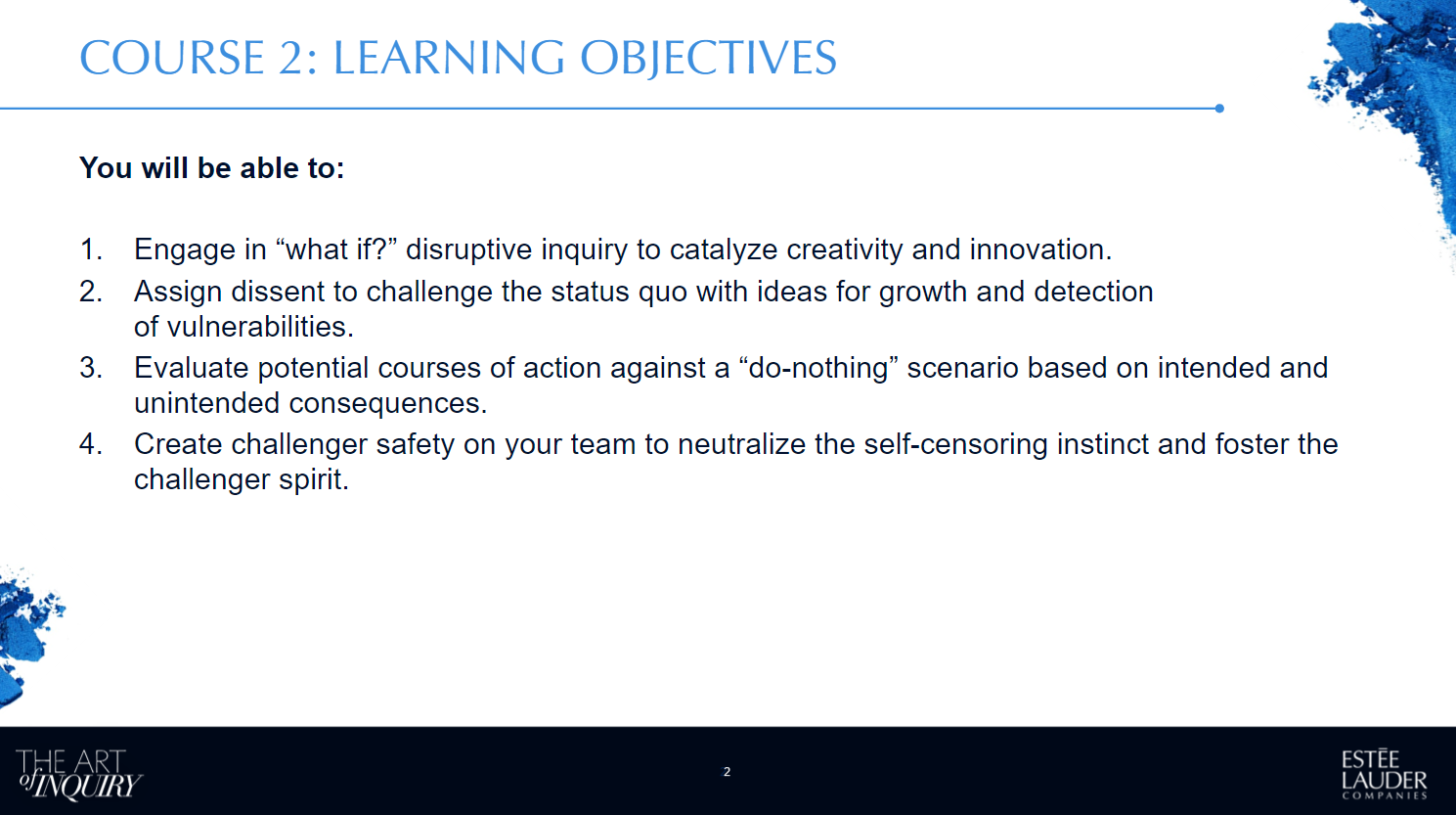 COURSE 2: LEARNING OBJECTIVES

You will be able to:

1. Engage in “what if?” disruptive inquiry to catalyze creativity and innovation.
2. Assign dissent to challenge the status quo with ideas for growth and detection of vulnerabilities.
3. Evaluate potential courses of action against a “do-nothing” scenario based on intended and unintended consequences.
4. Create challenger safety on your team to neutralize the self-censoring instinct and foster the challenger spirit.

THE ART of INQUIRY

2

ESTĒE LAUDER COMPANIES